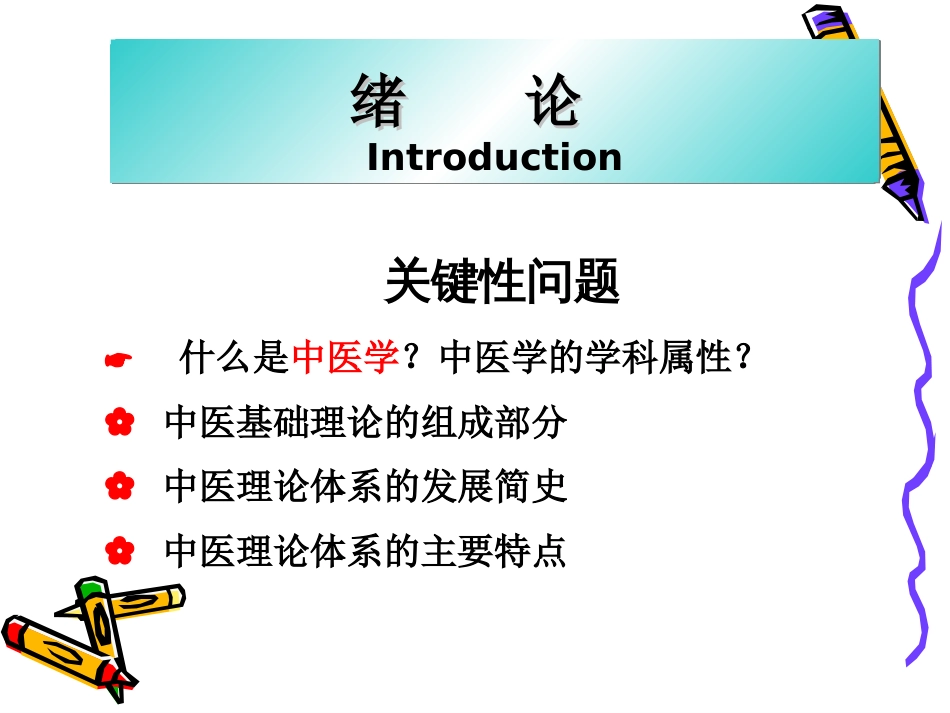 绪　论
Introduction

关键性问题

什么是中医学？中医学的学科属性？

中医基础理论的组成部分

中医理论体系的发展简史

中医理论体系的主要特点